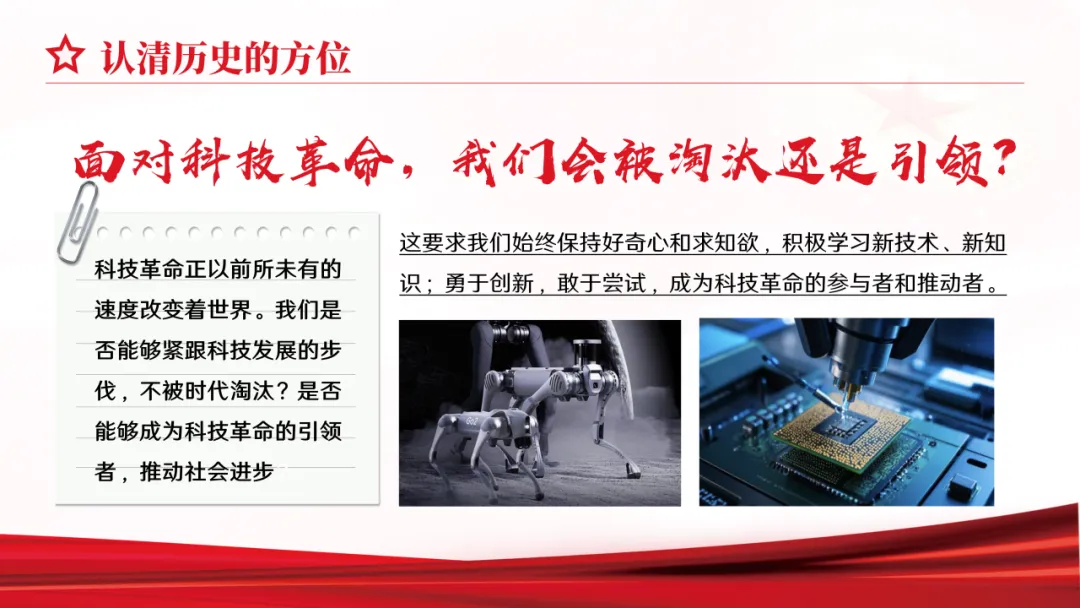 认清历史的方位

面对科技革命，我们会被淘汰还是引领？

科技革命正以前所未有的速度改变着世界。我们是否能够紧跟科技发展的步伐，不被时代淘汰？是否能够成为科技革命的引领者，推动社会进步

这要求我们始终保持好奇心和求知欲，积极学习新技术、新知识；勇于创新，敢于尝试，成为科技革命的参与者和推动者。